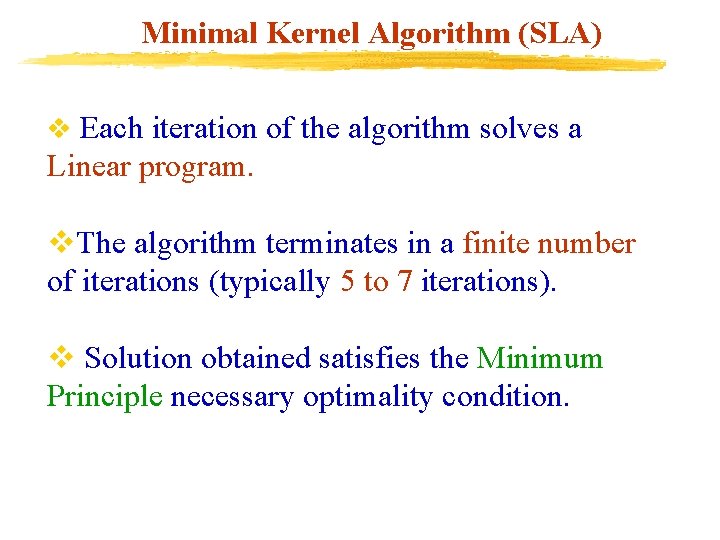 Minimal Kernel Algorithm (SLA)

❖ Each iteration of the algorithm solves a Linear program.

❖The algorithm terminates in a finite number of iterations (typically 5 to 7 iterations).

❖ Solution obtained satisfies the Minimum Principle necessary optimality condition.